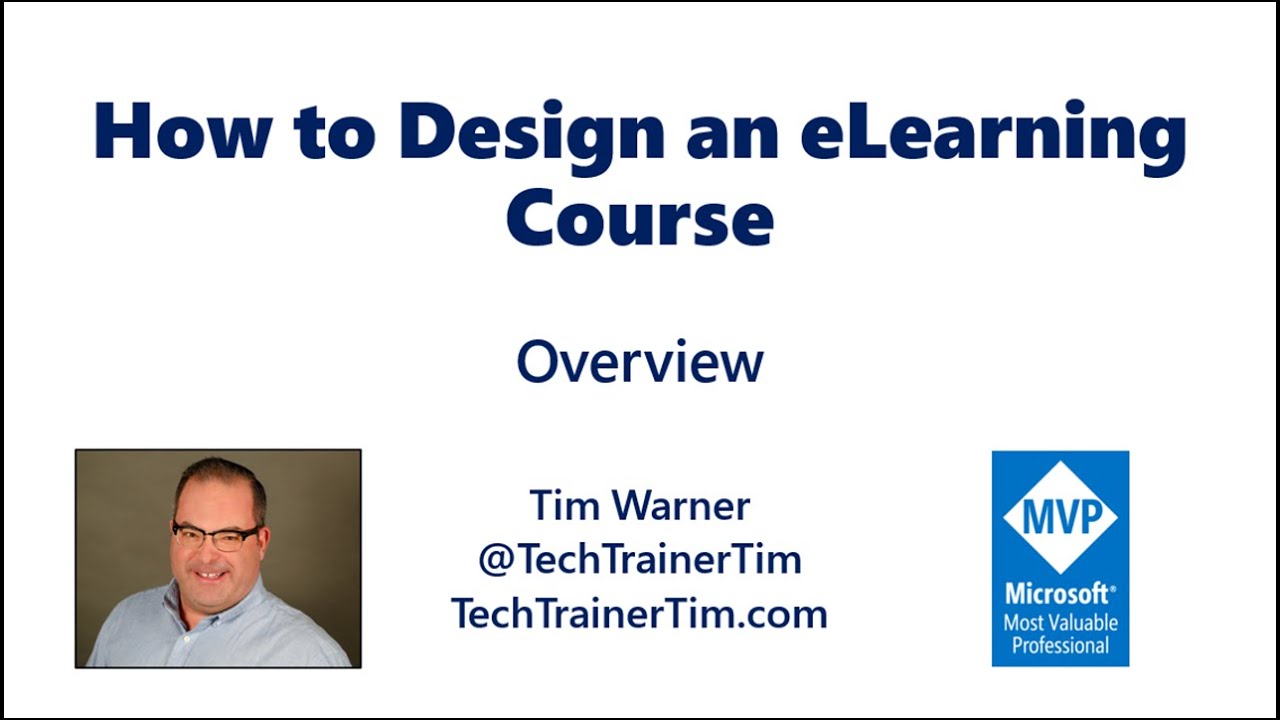 How to Design an eLearning Course

Overview

Tim Warner
@TechTrainerTim
TechTrainerTim.com

MVP
Microsoft®
Most Valuable Professional